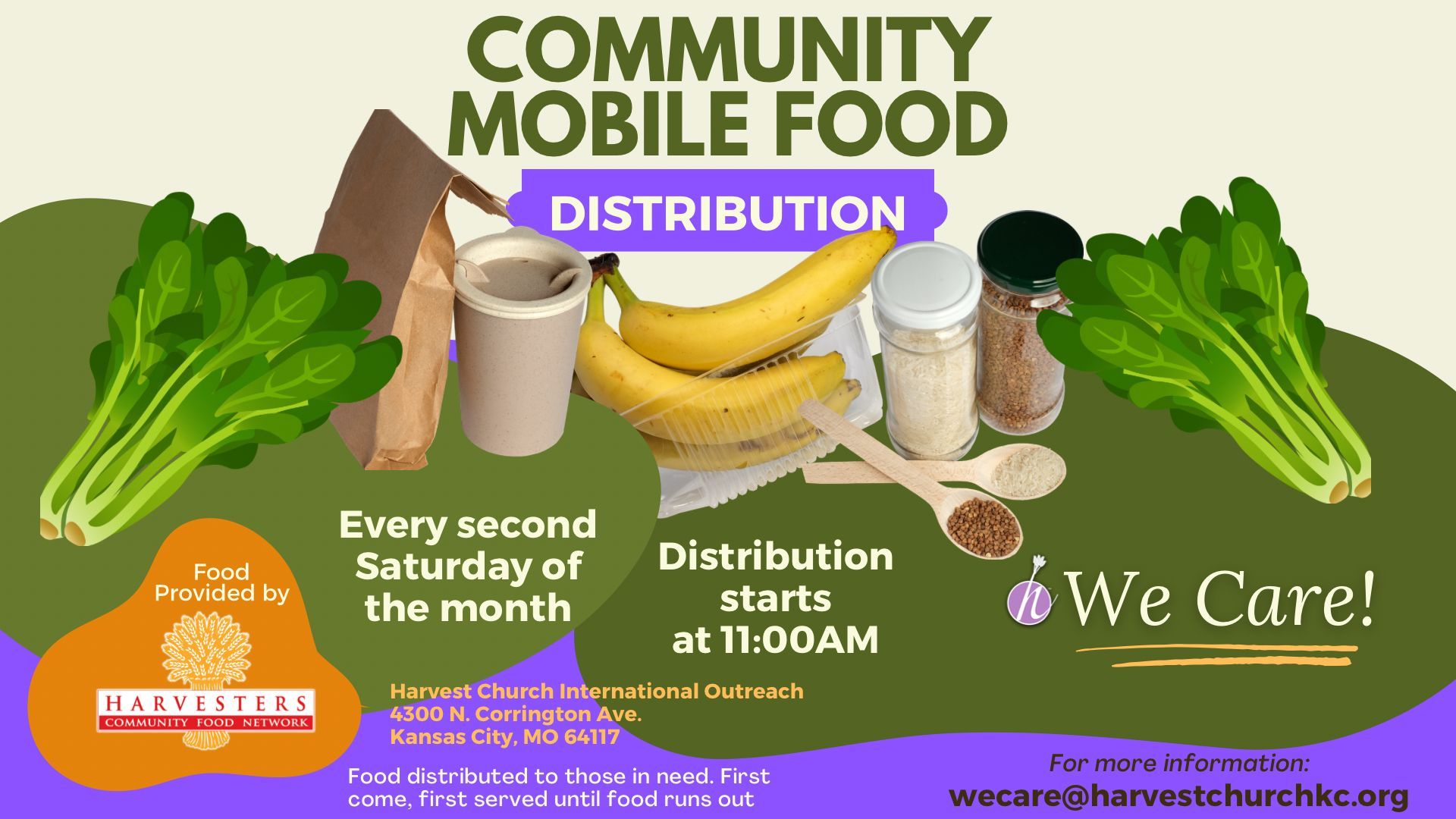 COMMUNITY MOBILE FOOD

DISTRIBUTION

Every second Saturday of the month

Distribution starts at 11:00AM

h We Care!

Food Provided by

HARVESTERS
COMMUNITY FOOD NETWORK

Harvest Church International Outreach
4300 N. Corrington Ave.
Kansas City, MO 64117

Food distributed to those in need. First come, first served until food runs out

For more information:
wecare@harvestchurchkc.org